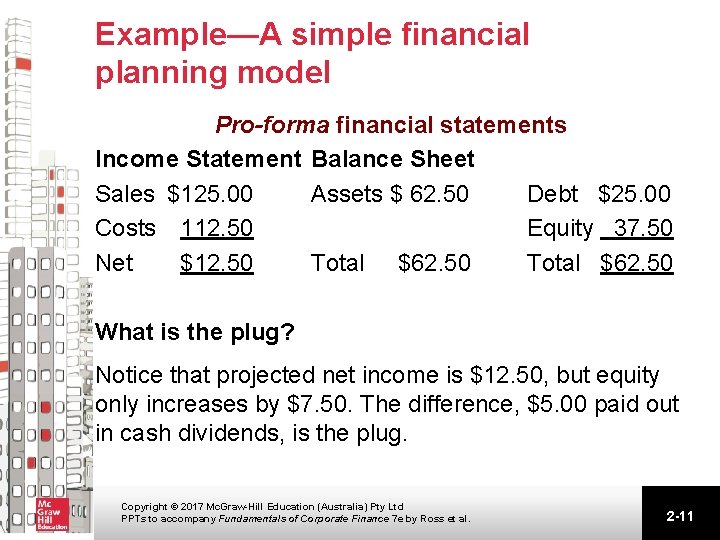 Example—A simple financial planning model

Pro-forma financial statements

Income Statement Balance Sheet

Sales $125.00 Assets $ 62.50 Debt $25.00

Costs 112.50 Equity 37.50

Net $12.50 Total $62.50 Total $62.50

What is the plug?

Notice that projected net income is $12.50, but equity only increases by $7.50. The difference, $5.00 paid out in cash dividends, is the plug.

Mc Graw Hill Education

Copyright © 2017 McGraw-Hill Education (Australia) Pty Ltd
PPTs to accompany Fundamentals of Corporate Finance 7e by Ross et al.

2-11